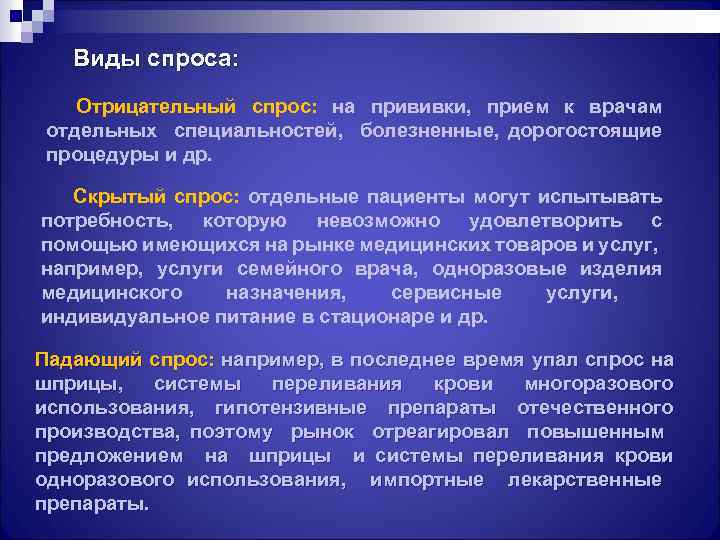 Виды спроса:

Отрицательный спрос: на прививки, прием к врачам отдельных специальностей, болезненные, дорогостоящие процедуры и др.

Скрытый спрос: отдельные пациенты могут испытывать потребность, которую невозможно удовлетворить с помощью имеющихся на рынке медицинских товаров и услуг, например, услуги семейного врача, одноразовые изделия медицинского назначения, сервисные услуги, индивидуальное питание в стационаре и др.

Падающий спрос: например, в последнее время упал спрос на шприцы, системы переливания крови многоразового использования, гипотензивные препараты отечественного производства, поэтому рынок отреагировал повышенным предложением на шприцы и системы переливания крови одноразового использования, импортные лекарственные препараты.